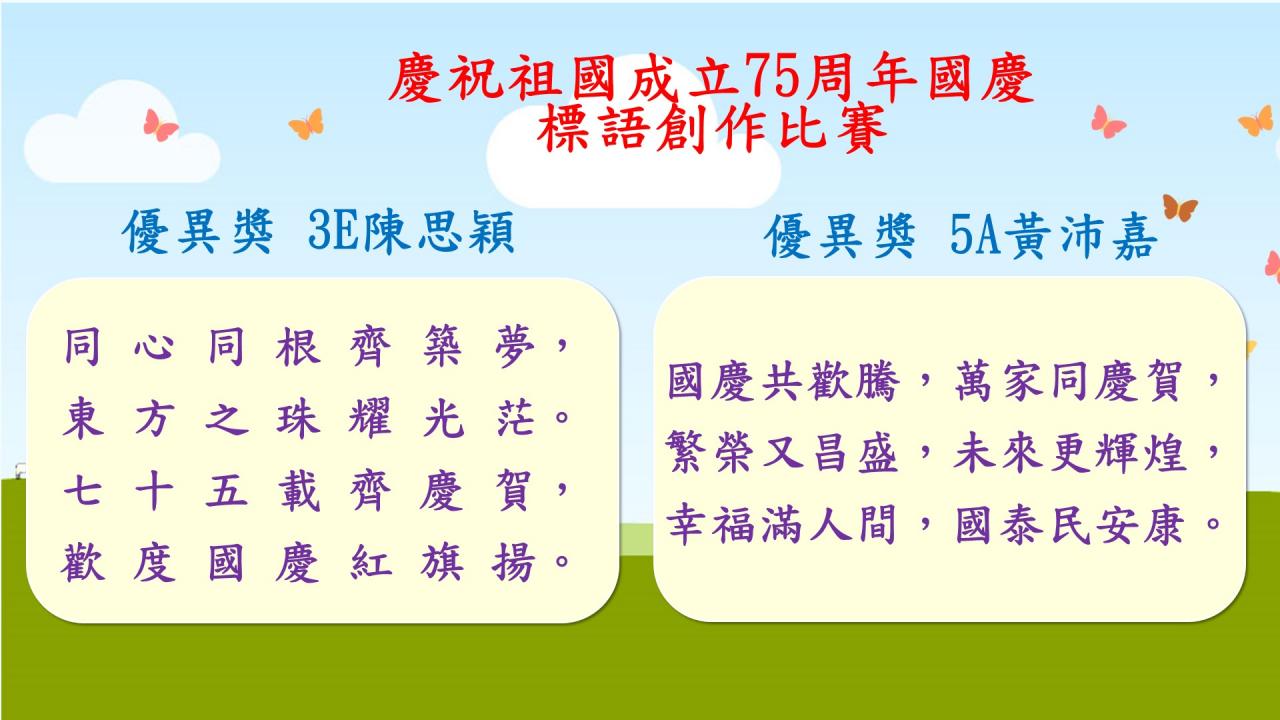 慶祝祖國成立75周年國慶
標語創作比賽

優異獎 3E陳思穎

同心同根齊築夢，
東方之珠耀光茫。
七十五載齊慶賀，
歡度國慶紅旗揚。

優異獎 5A黃沛嘉

國慶共歡騰，萬家同慶賀，
繁榮又昌盛，未來更輝煌，
幸福滿人間，國泰民安康。